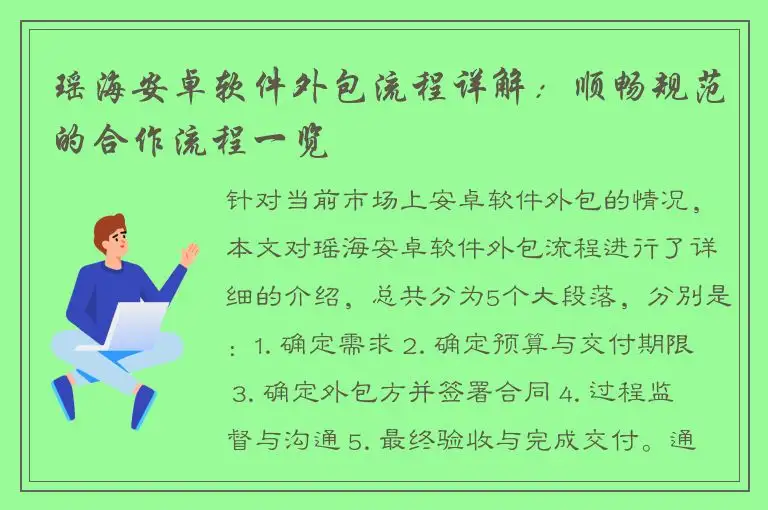 瑶海安卓软件外包流程详解：顺畅规范的合作流程一览

针对当前市场上安卓软件外包的情况，本文对瑶海安卓软件外包流程进行了详细的介绍，总共分为5个大段落，分别是：1. 确定需求 2. 确定预算与交付期限 3. 确定外包方并签署合同 4. 过程监督与沟通 5. 最终验收与完成交付。通